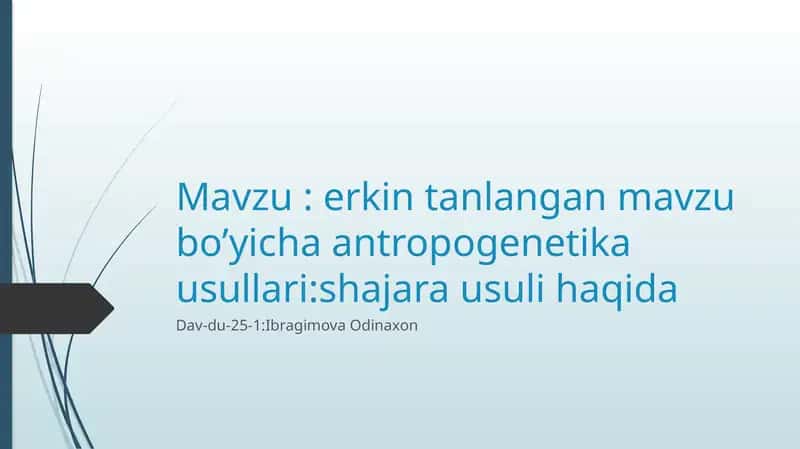 Mavzu : erkin tanlangan mavzu bo’yicha antropogenetika usullari:shajara usuli haqida

Dav-du-25-1:Ibragimova Odinaxon